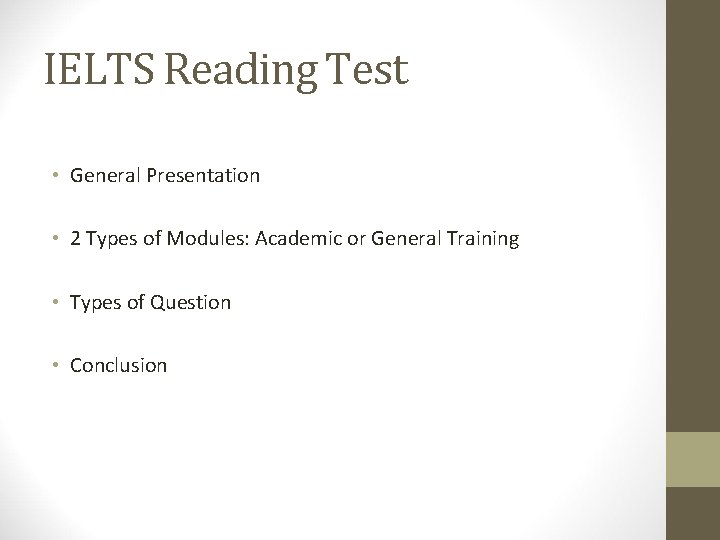 IELTS Reading Test

• General Presentation

• 2 Types of Modules: Academic or General Training

• Types of Question

• Conclusion